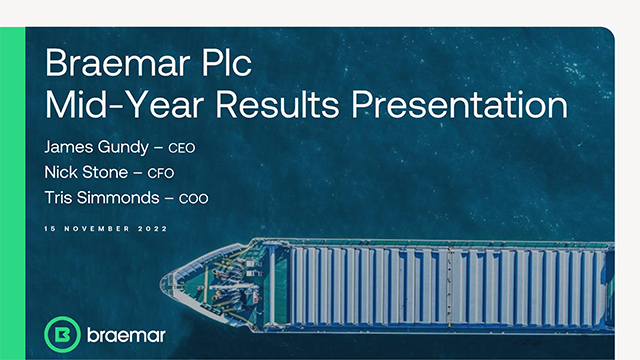 Braemar Plc
Mid-Year Results Presentation

James Gundy – CEO
Nick Stone – CFO
Tris Simmonds – COO

15 NOVEMBER 2022

braemar